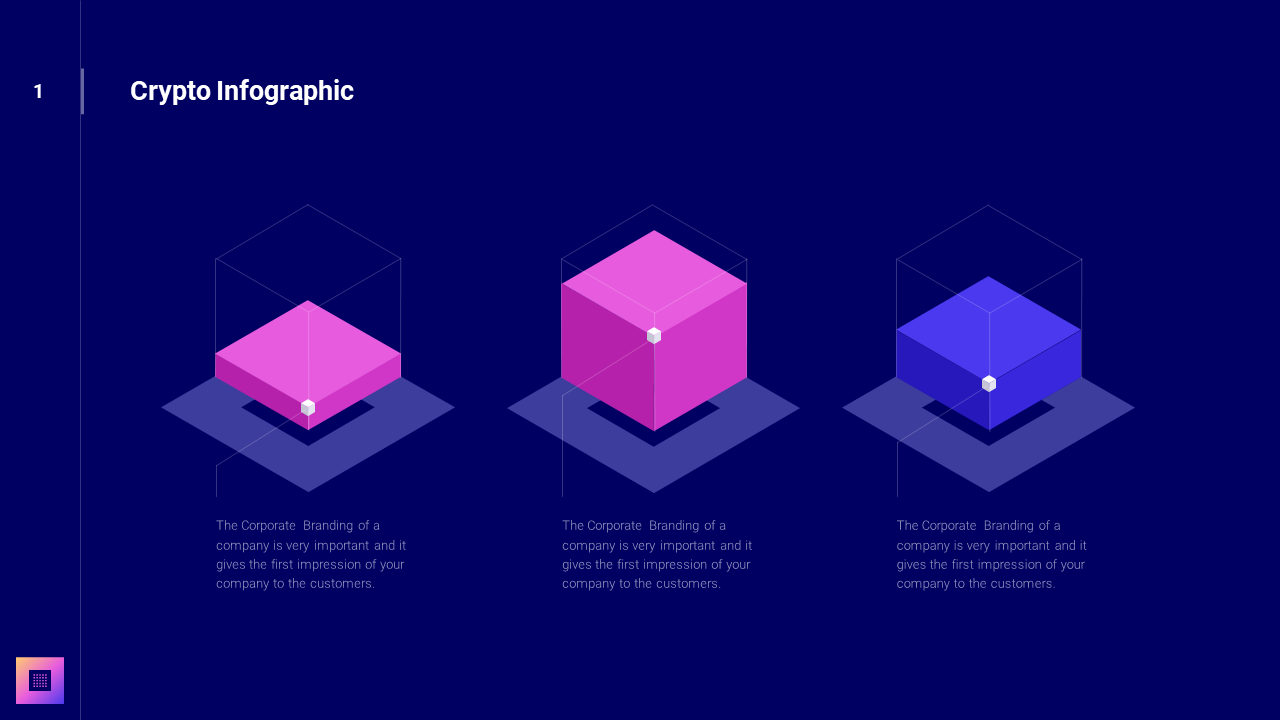 1

Crypto Infographic

The Corporate Branding of a company is very important and it gives the first impression of your company to the customers.

The Corporate Branding of a company is very important and it gives the first impression of your company to the customers.

The Corporate Branding of a company is very important and it gives the first impression of your company to the customers.